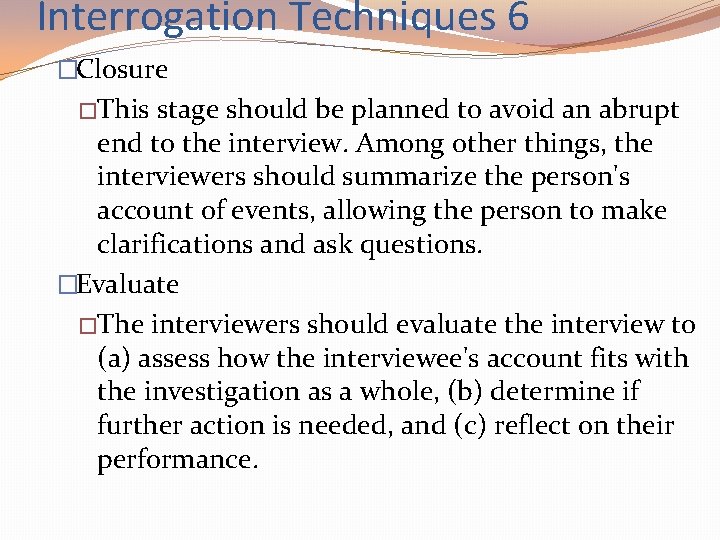 Interrogation Techniques 6

□Closure

□This stage should be planned to avoid an abrupt end to the interview. Among other things, the interviewers should summarize the person's account of events, allowing the person to make clarifications and ask questions.

□Evaluate

□The interviewers should evaluate the interview to (a) assess how the interviewee's account fits with the investigation as a whole, (b) determine if further action is needed, and (c) reflect on their performance.